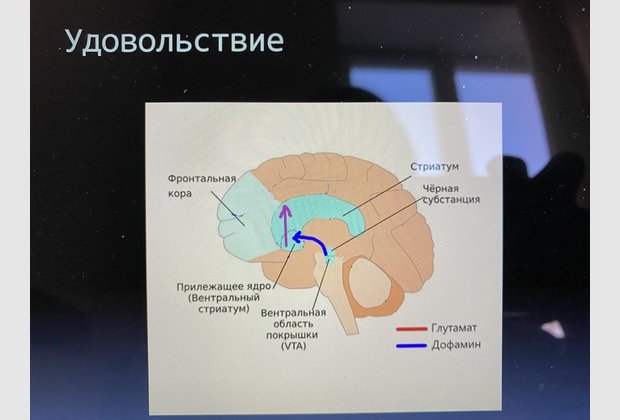 Удовольствие

Фронтальная кора

Стриатум

Чёрная субстанция

Прилежащее ядро (Вентральный стриатум)

Вентральная область покрышки (VTA)

Глутамат

Дофамин